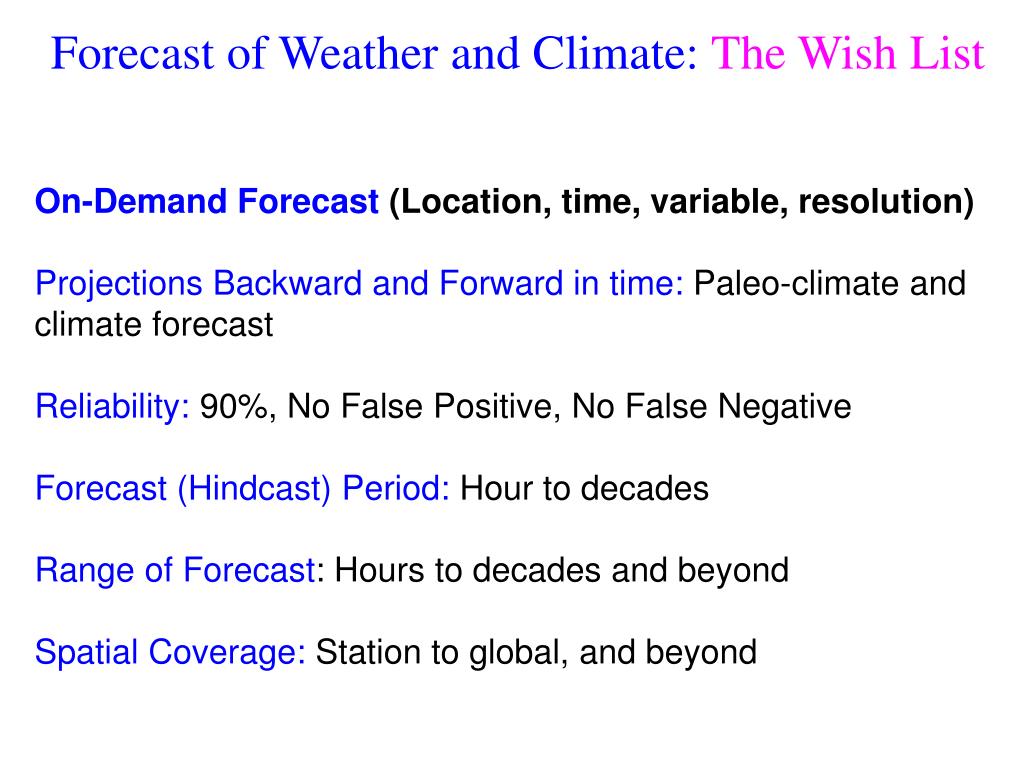 Forecast of Weather and Climate: The Wish List

On-Demand Forecast (Location, time, variable, resolution)

Projections Backward and Forward in time: Paleo-climate and climate forecast

Reliability: 90%, No False Positive, No False Negative

Forecast (Hindcast) Period: Hour to decades

Range of Forecast: Hours to decades and beyond

Spatial Coverage: Station to global, and beyond